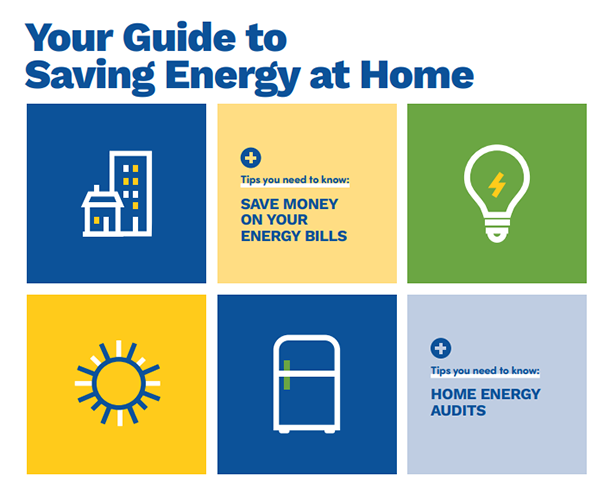 Your Guide to Saving Energy at Home

Tips you need to know:

SAVE MONEY ON YOUR ENERGY BILLS

Tips you need to know:

HOME ENERGY AUDITS